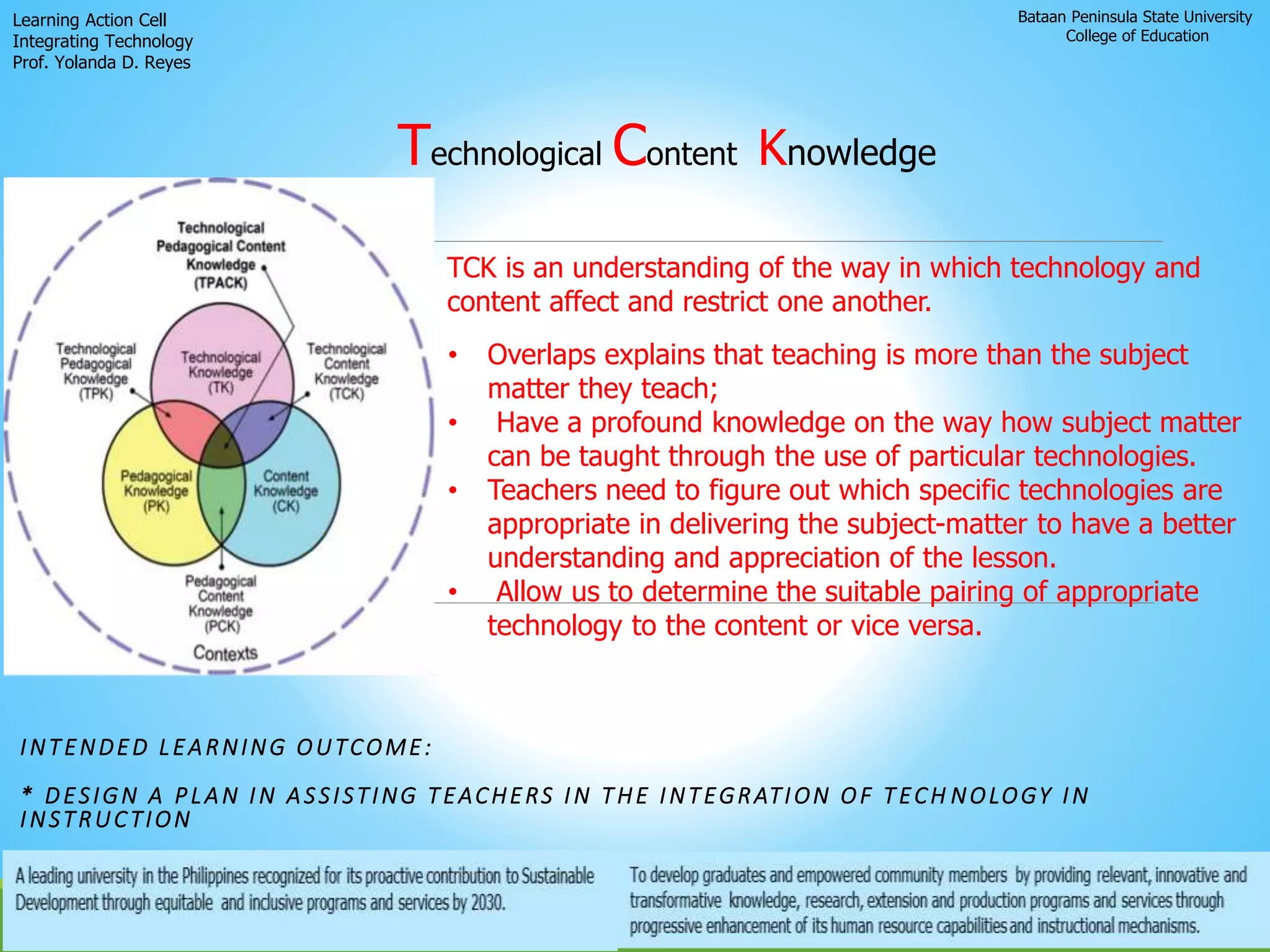 Learning Action Cell
Integrating Technology
Prof. Yolanda D. Reyes

Bataan Peninsula State University
College of Education

Technological Content Knowledge

Technological Pedagogical Content Knowledge (TPACK)

Technological Pedagogical Knowledge (TPK)

Technological Knowledge (TK)

Technological Content Knowledge (TCK)

Pedagogical Knowledge (PK)

Content Knowledge (CK)

Pedagogical Content Knowledge (PCK)

Contexts

TCK is an understanding of the way in which technology and content affect and restrict one another.

• Overlaps explains that teaching is more than the subject matter they teach;
• Have a profound knowledge on the way how subject matter can be taught through the use of particular technologies.
• Teachers need to figure out which specific technologies are appropriate in delivering the subject-matter to have a better understanding and appreciation of the lesson.
• Allow us to determine the suitable pairing of appropriate technology to the content or vice versa.

INTENDED LEARNING OUTCOME:

* DESIGN A PLAN IN ASSISTING TEACHERS IN THE INTEGRATION OF TECHNOLOGY IN INSTRUCTION

A leading university in the Philippines recognized for its proactive contribution to Sustainable Development through equitable and inclusive programs and services by 2030.

To develop graduates and empowered community members by providing relevant, innovative and transformative knowledge, research, extension and production programs and services through progressive enhancement of its human resource capabilities and instructional mechanisms.